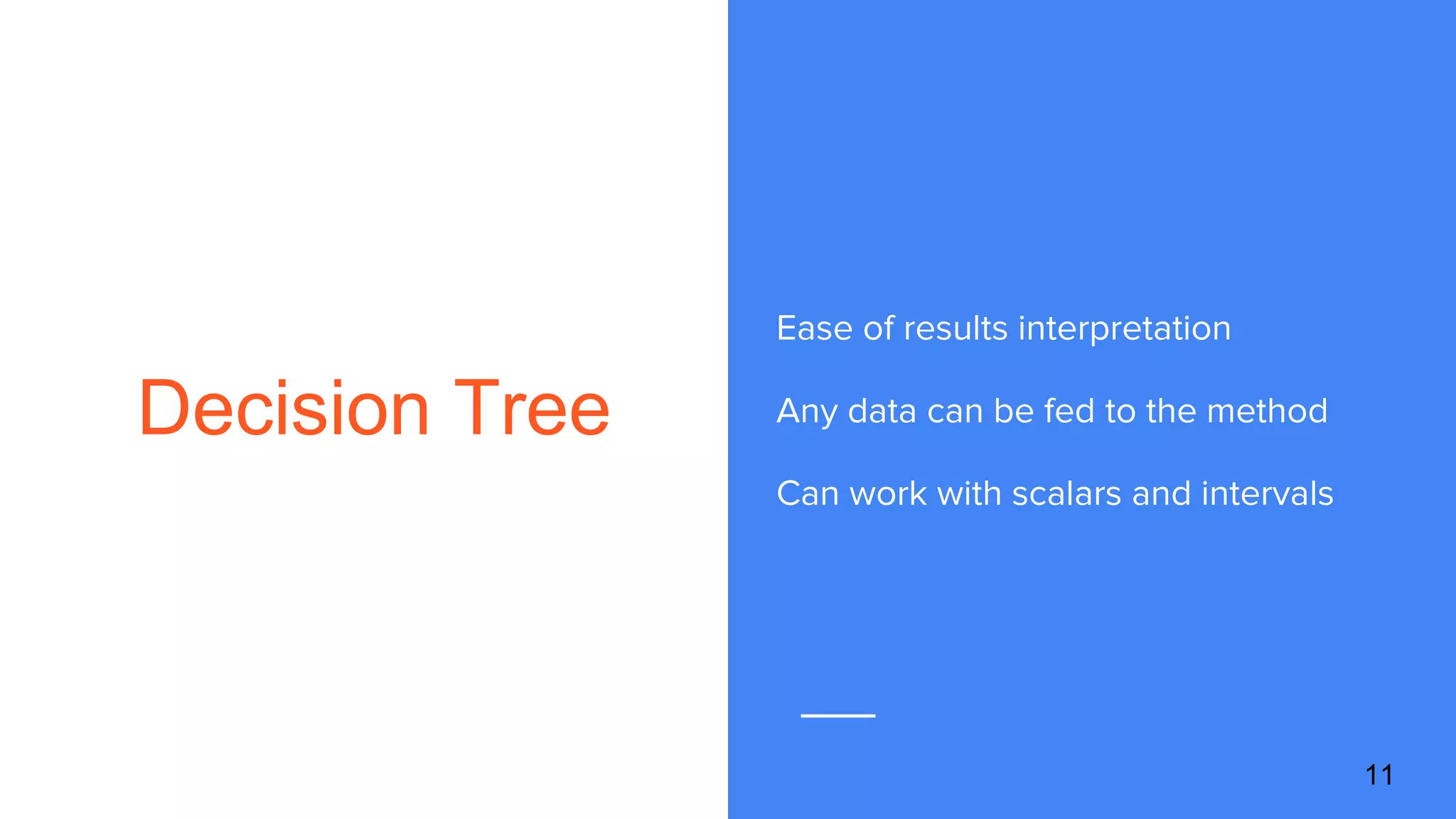 Decision Tree

Ease of results interpretation

Any data can be fed to the method

Can work with scalars and intervals

11